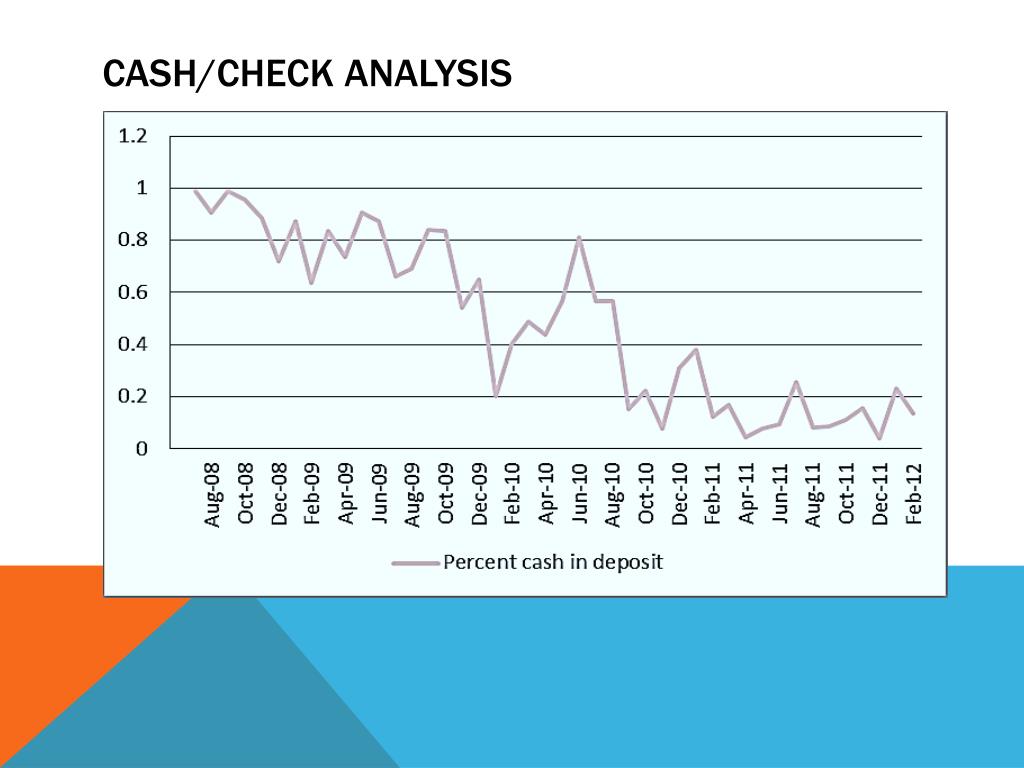 CASH/CHECK ANALYSIS

1.2
1
0.8
0.6
0.4
0.2
0

Aug-08
Oct-08
Dec-08
Feb-09
Apr-09
Jun-09
Aug-09
Oct-09
Dec-09
Feb-10
Apr-10
Jun-10
Aug-10
Oct-10
Dec-10
Feb-11
Apr-11
Jun-11
Aug-11
Oct-11
Dec-11
Feb-12

Percent cash in deposit